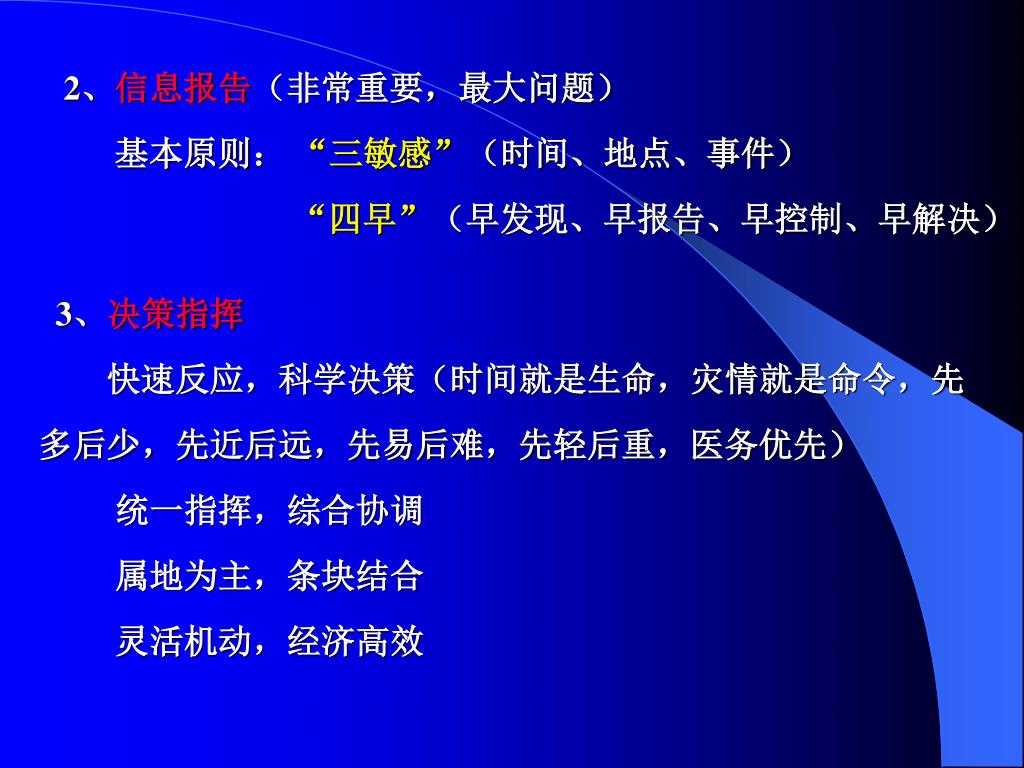 2、信息报告（非常重要，最大问题）

基本原则：“三敏感”（时间、地点、事件）

“四早”（早发现、早报告、早控制、早解决）

3、决策指挥

快速反应，科学决策（时间就是生命，灾情就是命令，先多后少，先近后远，先易后难，先轻后重，医务优先）

统一指挥，综合协调

属地为主，条块结合

灵活机动，经济高效